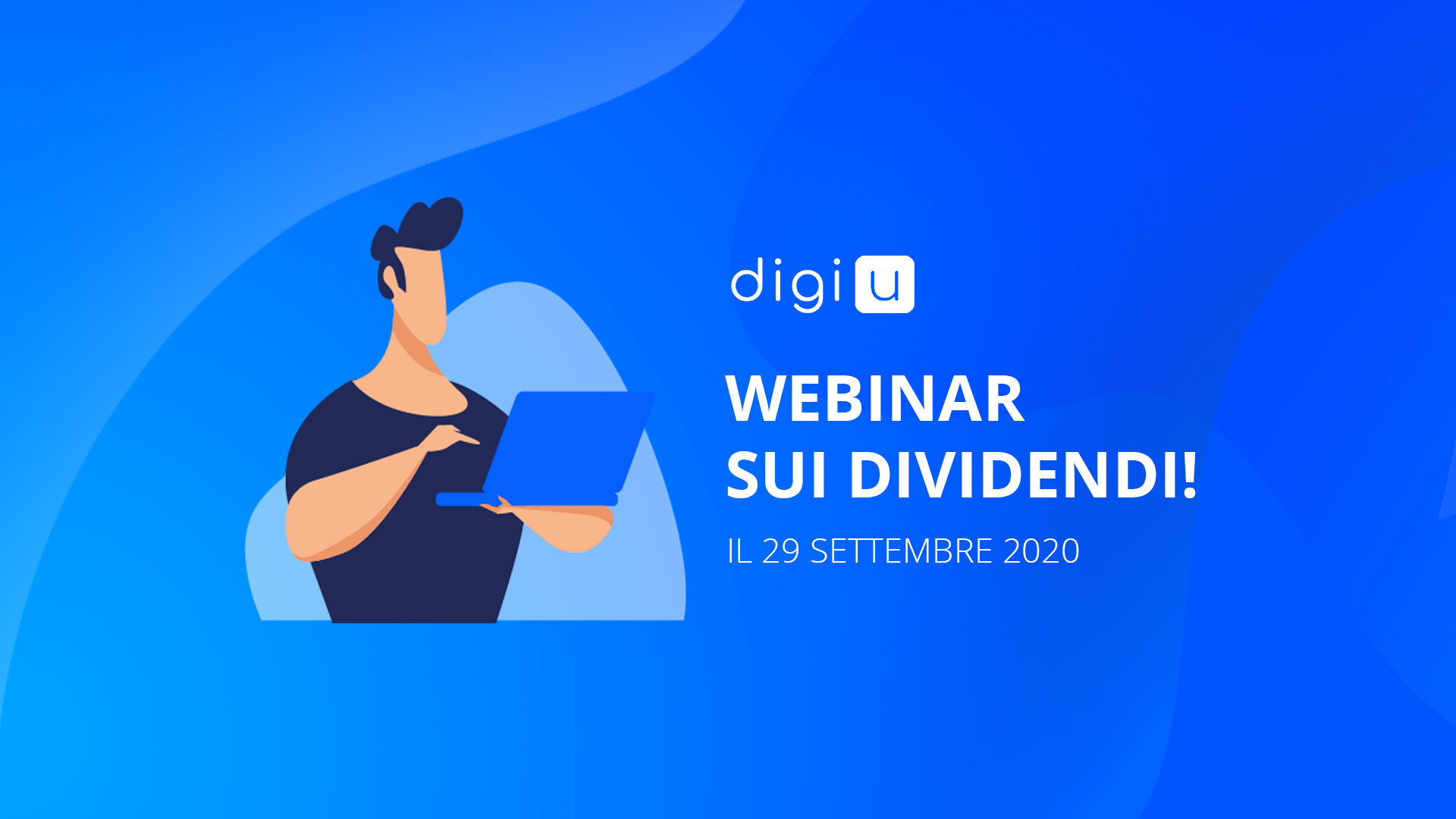 digi u

WEBINAR
SUI DIVIDENDI!

IL 29 SETTEMBRE 2020